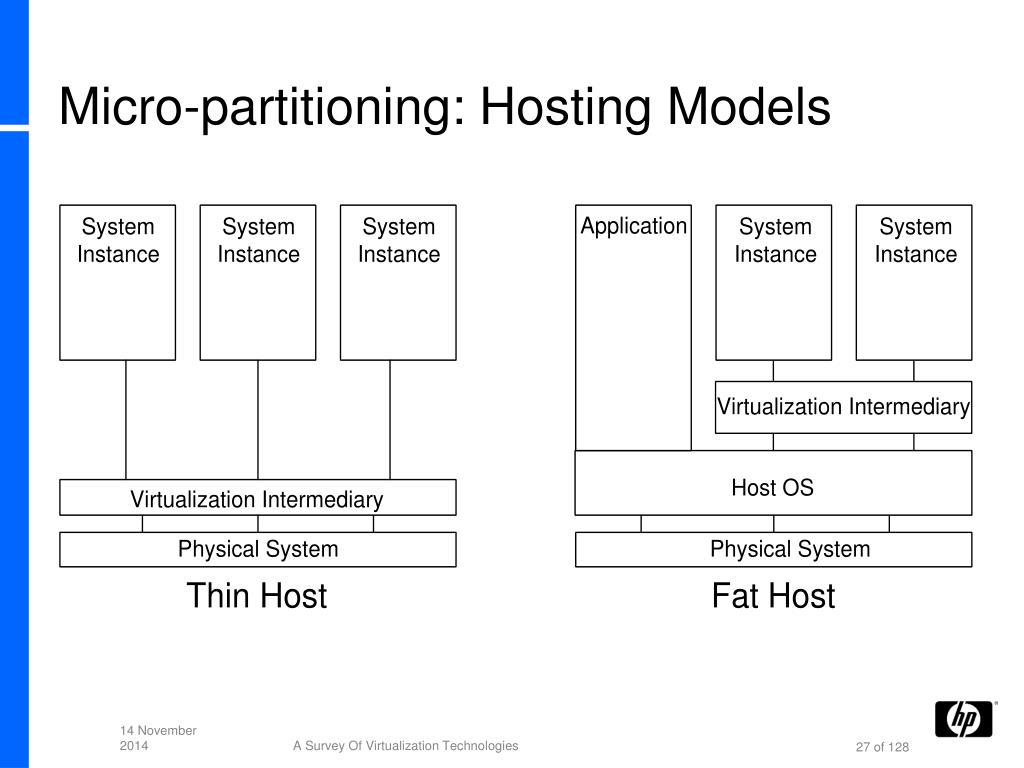 Micro-partitioning: Hosting Models

System Instance

System Instance

System Instance

Virtualization Intermediary

Physical System

Thin Host

Application

System Instance

System Instance

Virtualization Intermediary

Host OS

Physical System

Fat Host

14 November 2014

A Survey Of Virtualization Technologies

27 of 128

hp